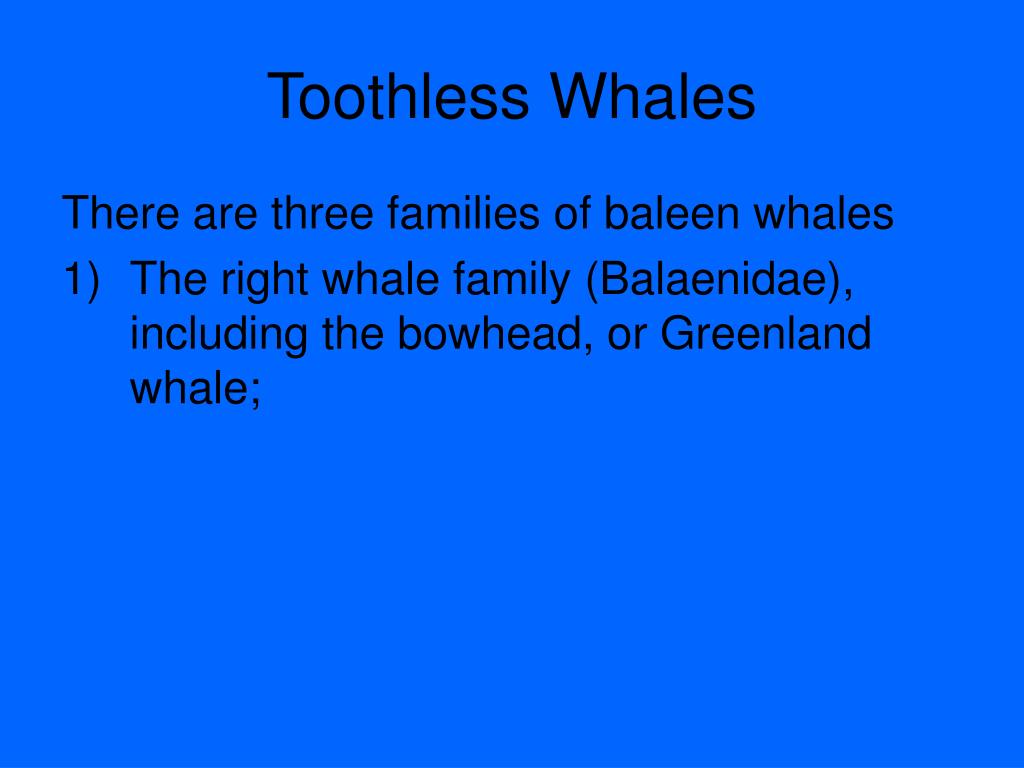 Toothless Whales

There are three families of baleen whales

1) The right whale family (Balaenidae), including the bowhead, or Greenland whale;